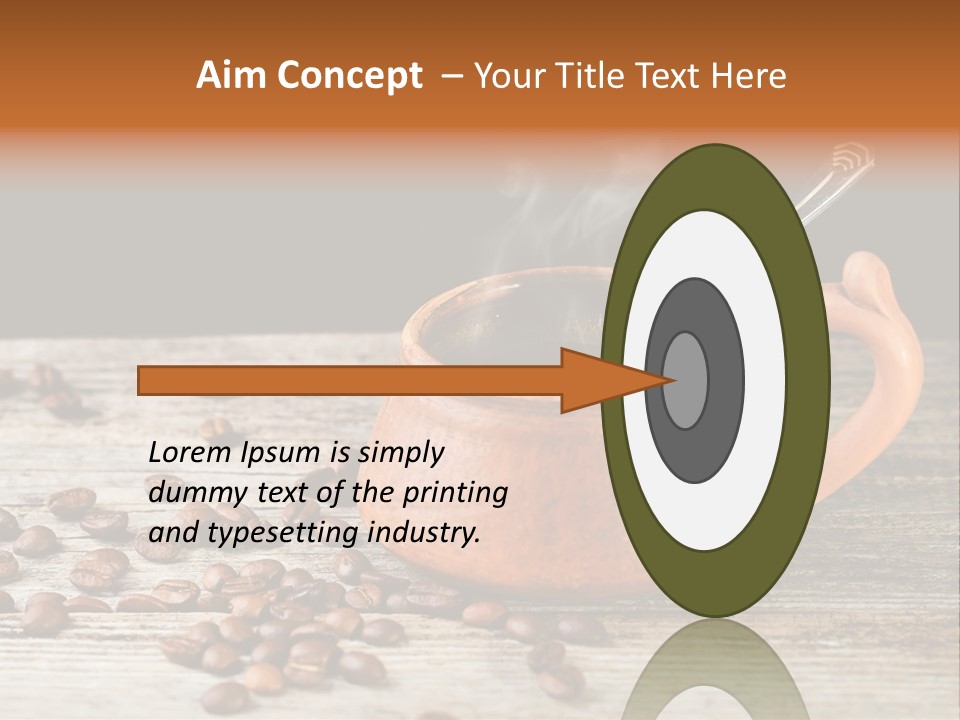 Aim Concept – Your Title Text Here

Lorem Ipsum is simply dummy text of the printing and typesetting industry.